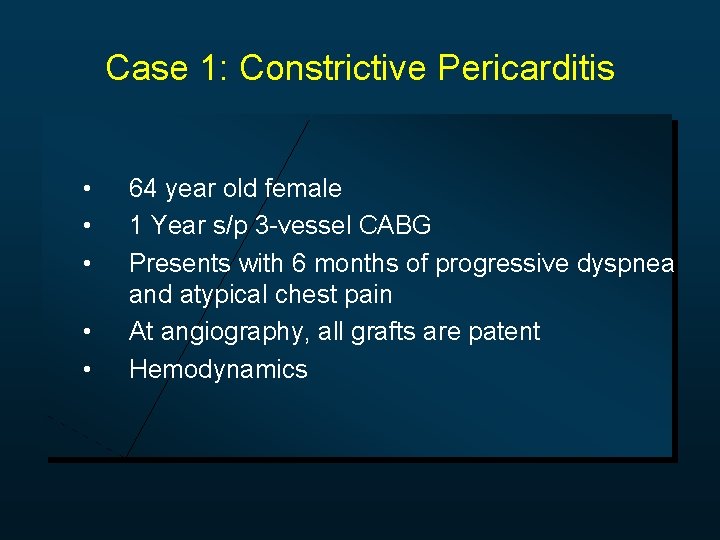 Case 1: Constrictive Pericarditis

• 64 year old female
• 1 Year s/p 3-vessel CABG
• Presents with 6 months of progressive dyspnea and atypical chest pain
• At angiography, all grafts are patent
• Hemodynamics